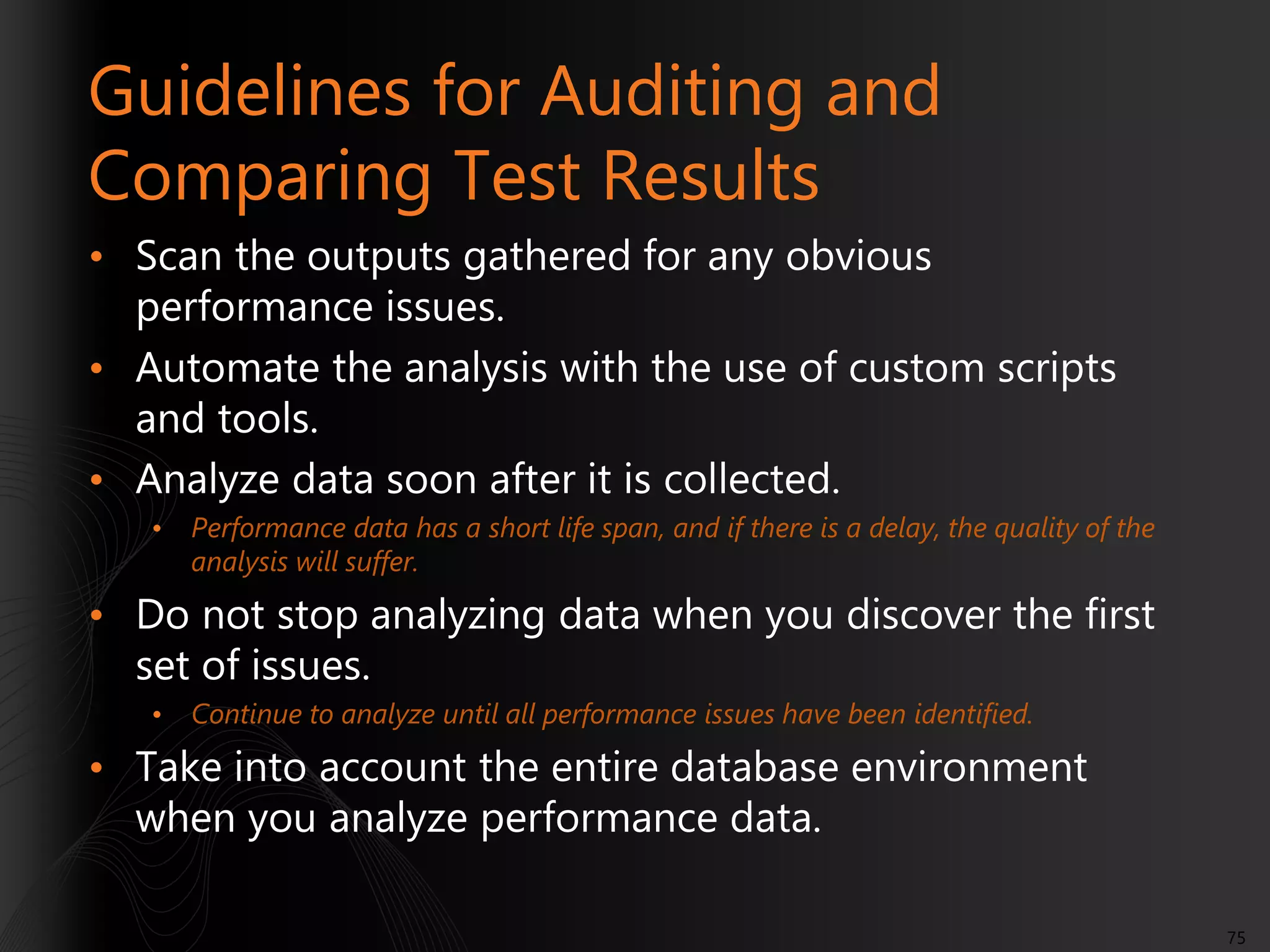 Guidelines for Auditing and Comparing Test Results

• Scan the outputs gathered for any obvious performance issues.
• Automate the analysis with the use of custom scripts and tools.
• Analyze data soon after it is collected.
  • Performance data has a short life span, and if there is a delay, the quality of the analysis will suffer.
• Do not stop analyzing data when you discover the first set of issues.
  • Continue to analyze until all performance issues have been identified.
• Take into account the entire database environment when you analyze performance data.

75